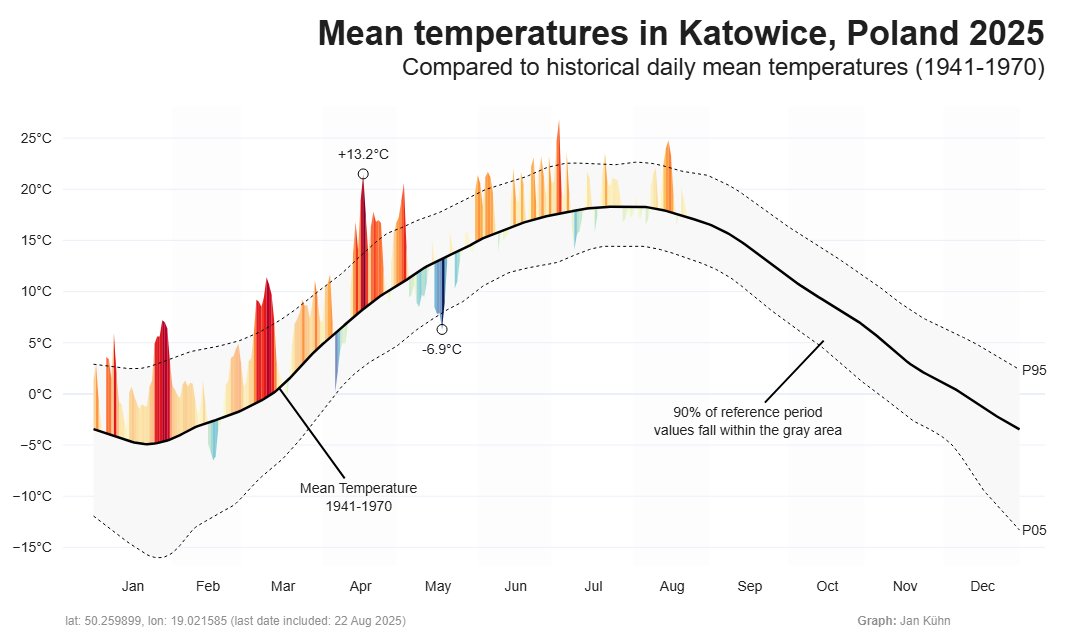 Mean temperatures in Katowice, Poland 2025

Compared to historical daily mean temperatures (1941-1970)

25°C
20°C
15°C
10°C
5°C
0°C
−5°C
−10°C
−15°C

+13.2°C

-6.9°C

Mean Temperature
1941-1970

90% of reference period values fall within the gray area

P95

P05

Jan Feb Mar Apr May Jun Jul Aug Sep Oct Nov Dec

lat: 50.259899, lon: 19.021585 (last date included: 22 Aug 2025)

Graph: Jan Kühn